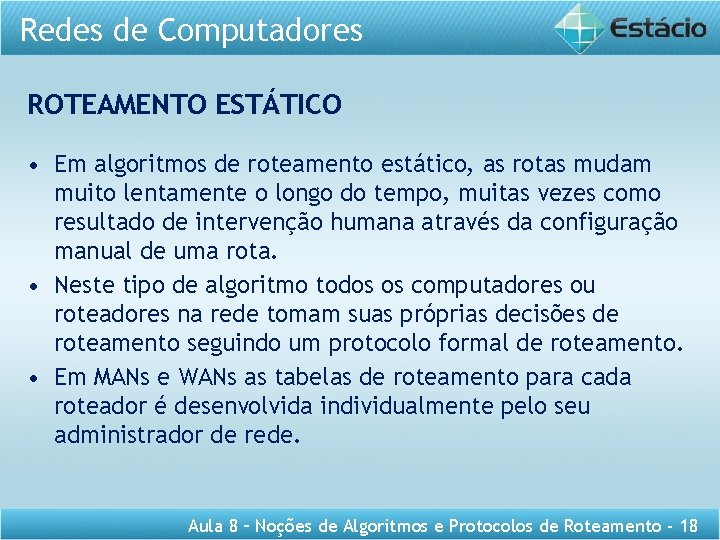 Redes de Computadores

Estácio

ROTEAMENTO ESTÁTICO

• Em algoritmos de roteamento estático, as rotas mudam muito lentamente o longo do tempo, muitas vezes como resultado de intervenção humana através da configuração manual de uma rota.
• Neste tipo de algoritmo todos os computadores ou roteadores na rede tomam suas próprias decisões de roteamento seguindo um protocolo formal de roteamento.
• Em MANs e WANs as tabelas de roteamento para cada roteador é desenvolvida individualmente pelo seu administrador de rede.

Aula 8 – Noções de Algoritmos e Protocolos de Roteamento - 18